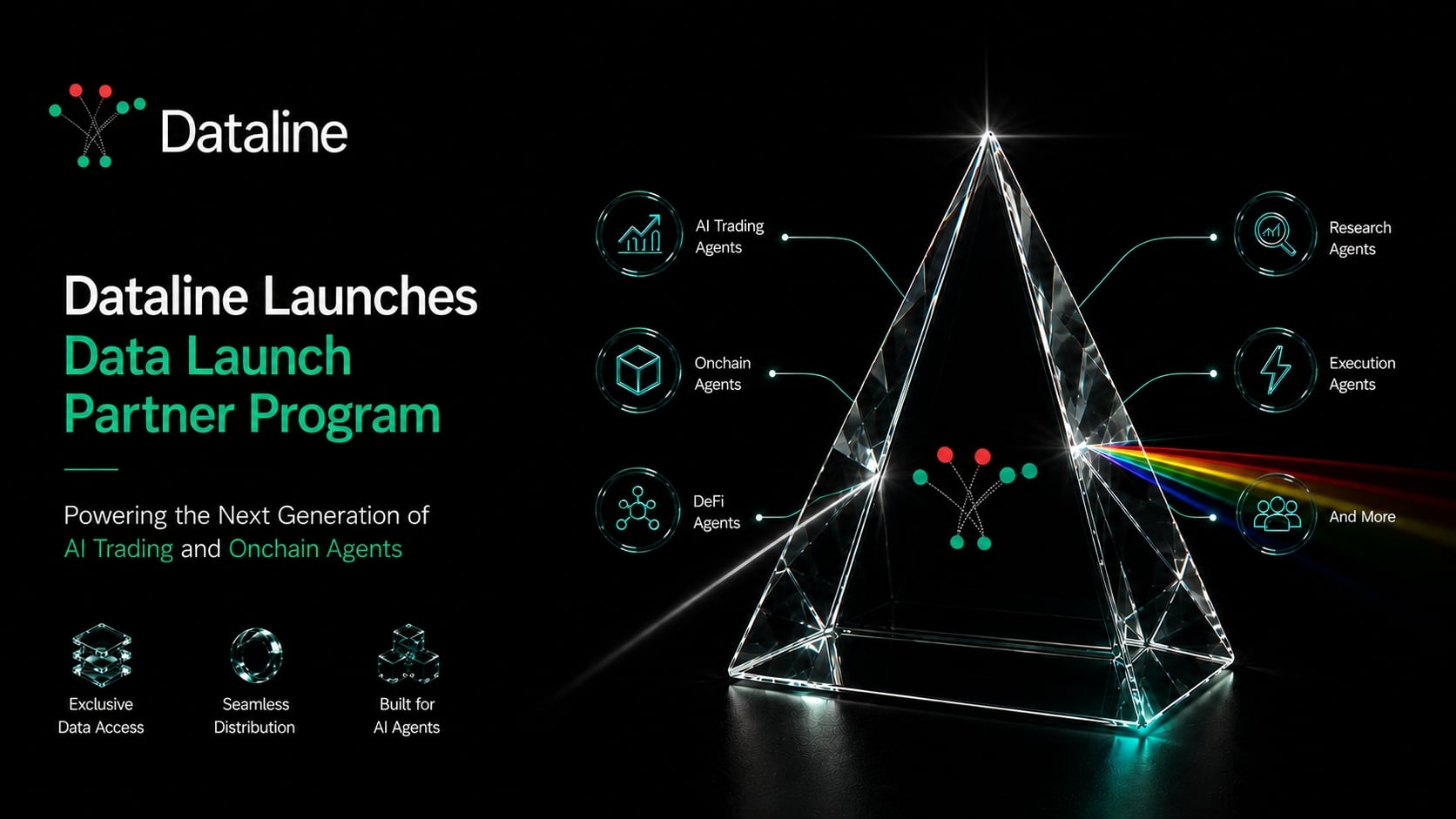 Dataline

Dataline Launches
Data Launch Partner Program

Powering the Next Generation of AI Trading and Onchain Agents

Exclusive Data Access

Seamless Distribution

Built for AI Agents

AI Trading Agents

Onchain Agents

DeFi Agents

Research Agents

Execution Agents

And More